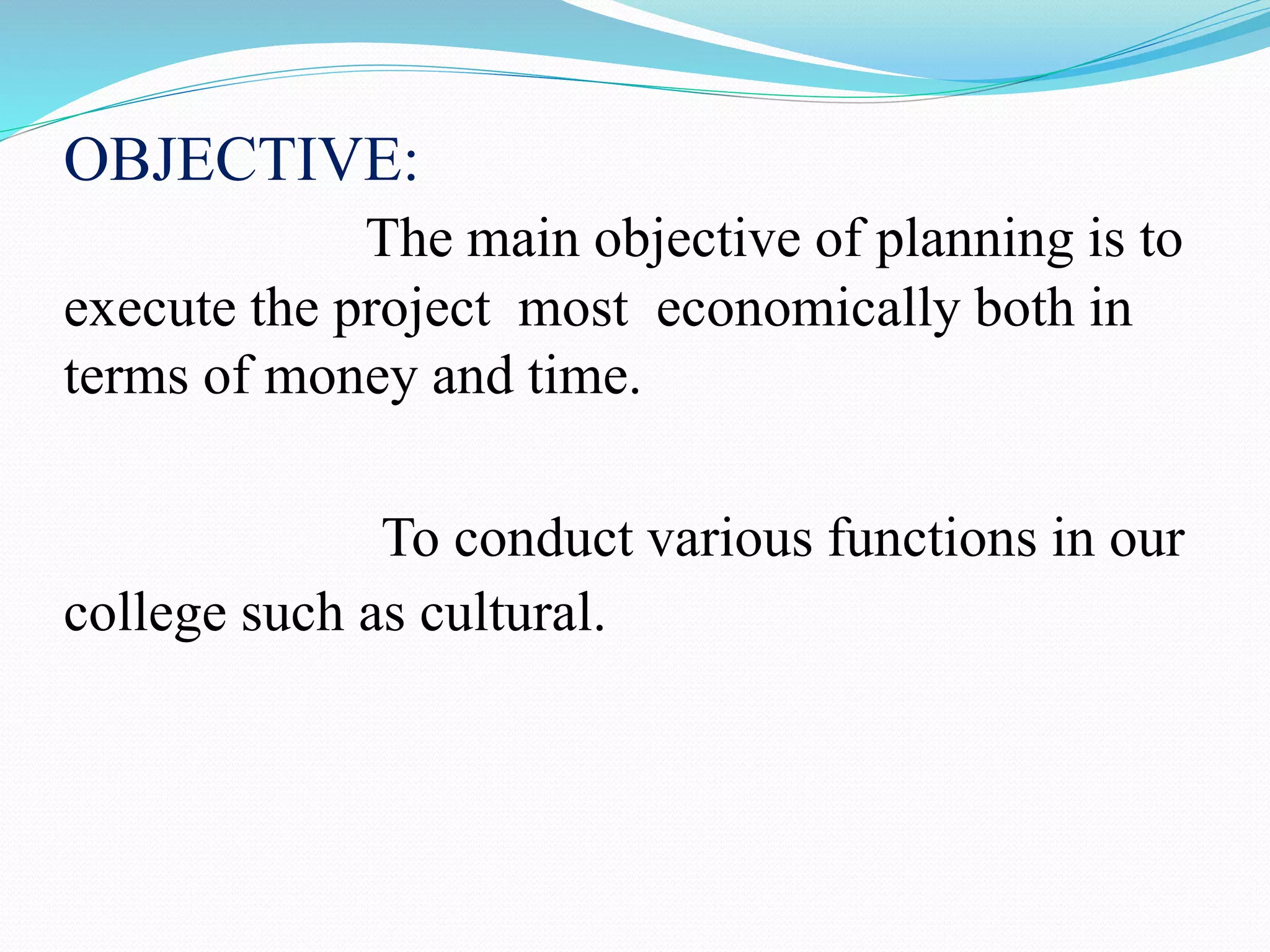 OBJECTIVE:

The main objective of planning is to execute the project most economically both in terms of money and time.

To conduct various functions in our college such as cultural.